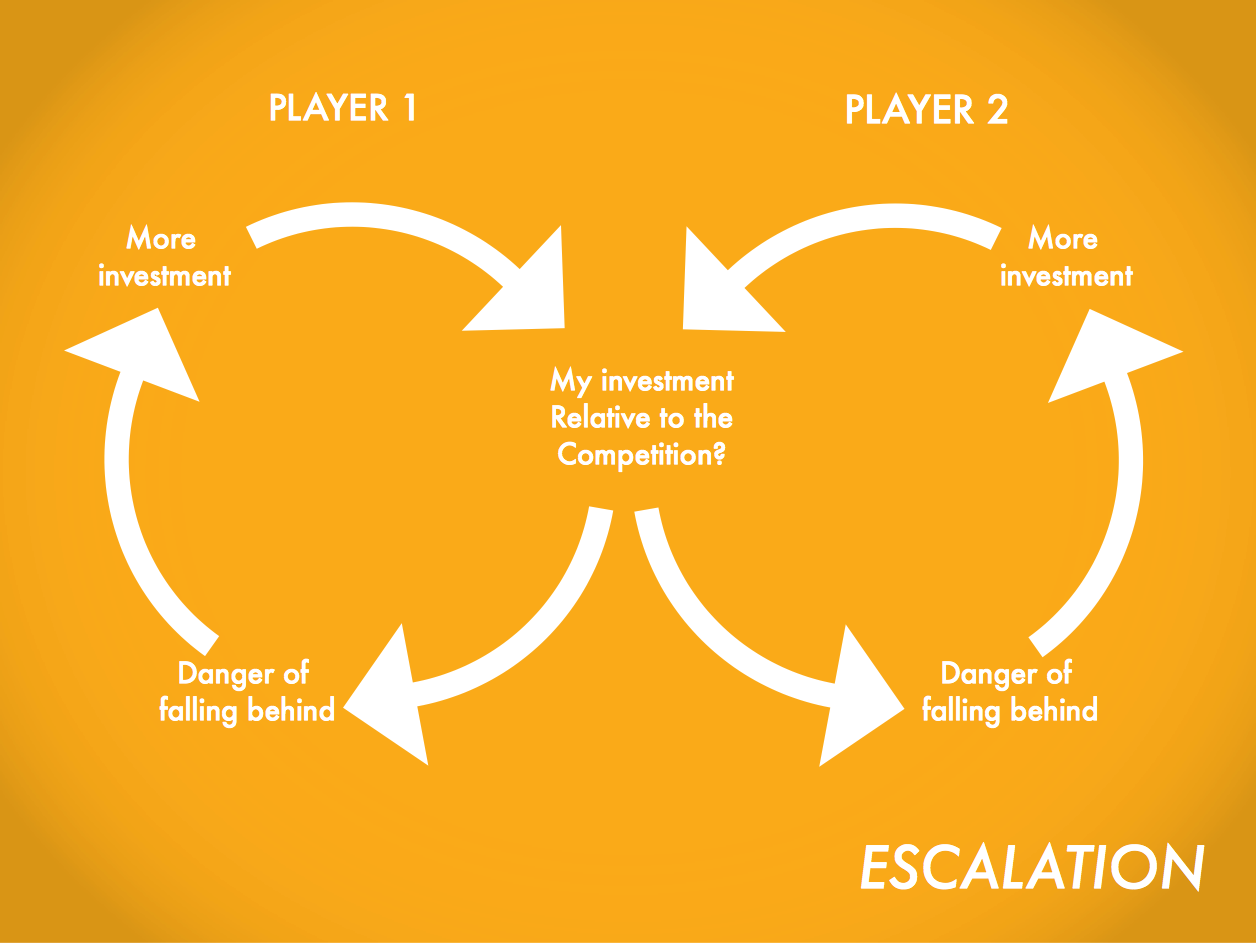 PLAYER 1

PLAYER 2

More investment

More investment

My investment Relative to the Competition?

Danger of falling behind

Danger of falling behind

ESCALATION